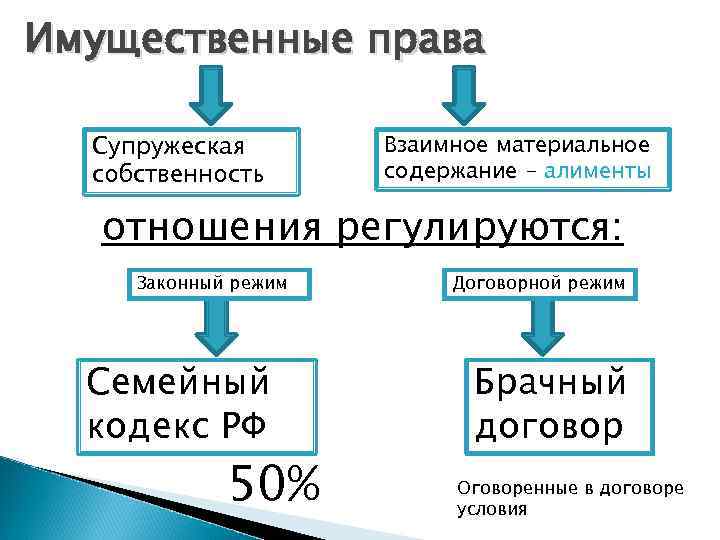 Имущественные права

Супружеская собственность

Взаимное материальное содержание – алименты

отношения регулируются:

Законный режим

Договорной режим

Семейный кодекс РФ

Брачный договор

50%

Оговоренные в договоре условия